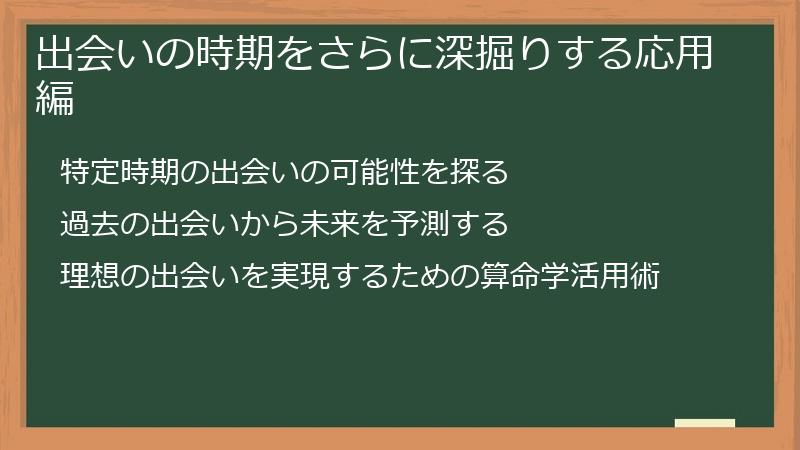 出会いの時期をさらに深掘りする応用編

特定時期の出会いの可能性を探る

過去の出会いから未来を予測する

理想の出会いを実現するための算命学活用術